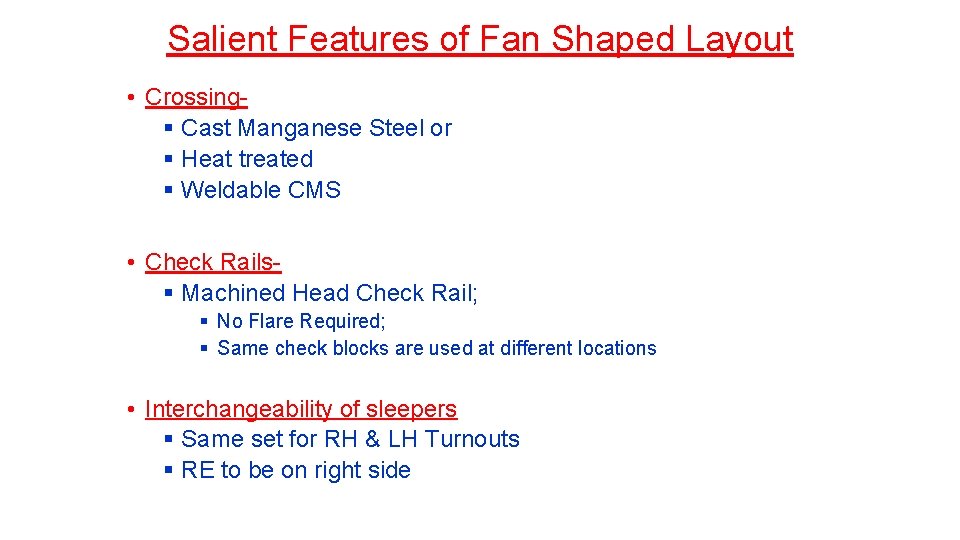 Salient Features of Fan Shaped Layout

• Crossing-
  ▪ Cast Manganese Steel or
  ▪ Heat treated
  ▪ Weldable CMS

• Check Rails-
  ▪ Machined Head Check Rail;
    ▪ No Flare Required;
    ▪ Same check blocks are used at different locations

• Interchangeability of sleepers
  ▪ Same set for RH & LH Turnouts
  ▪ RE to be on right side